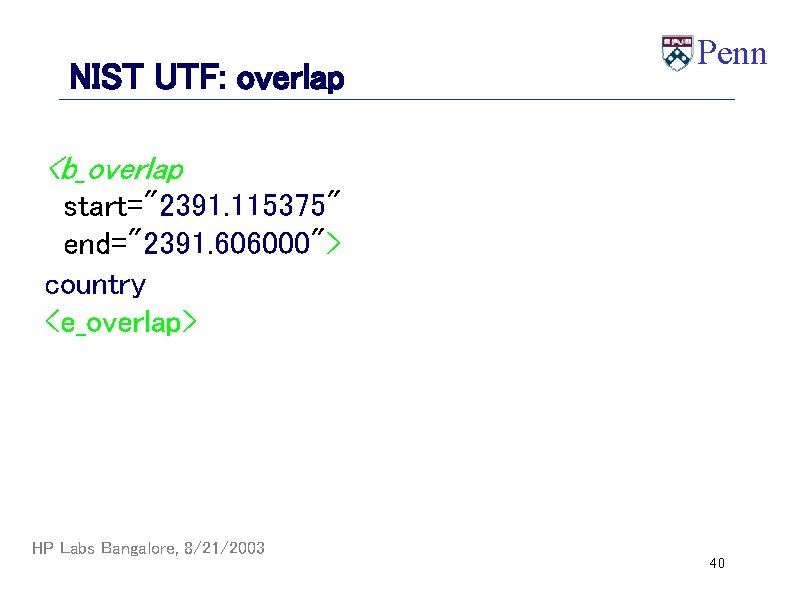 Penn

NIST UTF: overlap

<b_overlap
start="2391.115375"
end="2391.606000">
country
<e_overlap>

HP Labs Bangalore, 8/21/2003

40